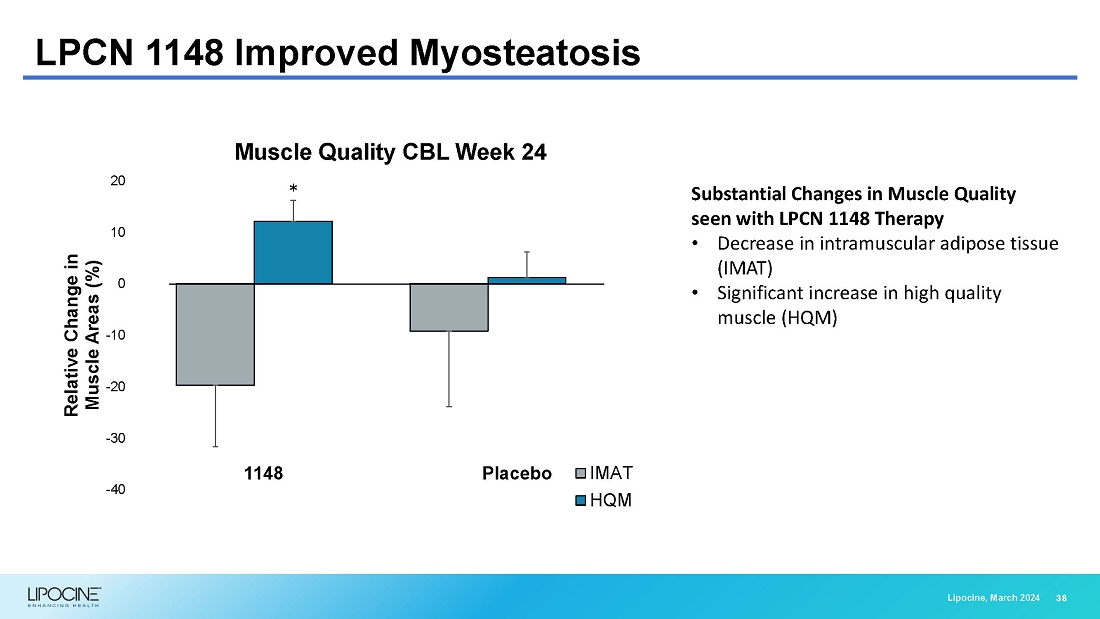 LPCN 1148 Improved Myosteatosis

Muscle Quality CBL Week 24

Relative Change in Muscle Areas (%)

20
10
0
-10
-20
-30
-40

*

1148

Placebo

IMAT
HQM

Substantial Changes in Muscle Quality seen with LPCN 1148 Therapy
• Decrease in intramuscular adipose tissue (IMAT)
• Significant increase in high quality muscle (HQM)

LIPOCINE
ENHANCING HEALTH

Lipocine, March 2024 38